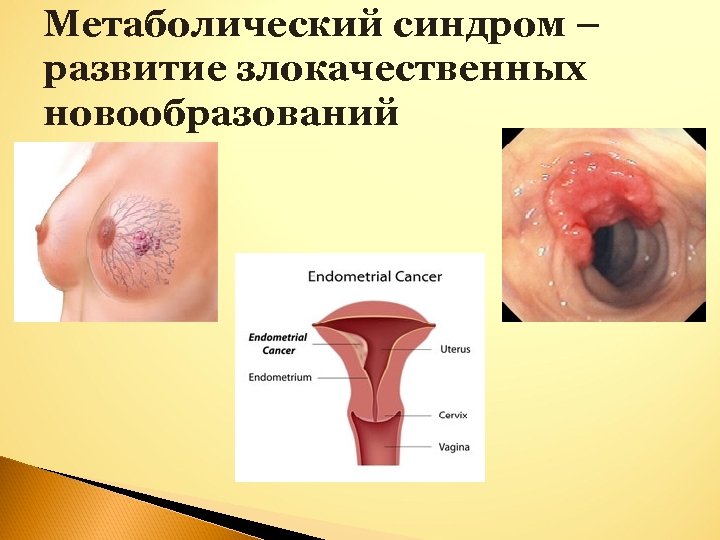 Метаболический синдром – развитие злокачественных новообразований

Endometrial Cancer

Endometrial Cancer

Endometrium

Uterus

Cervix

Vagina